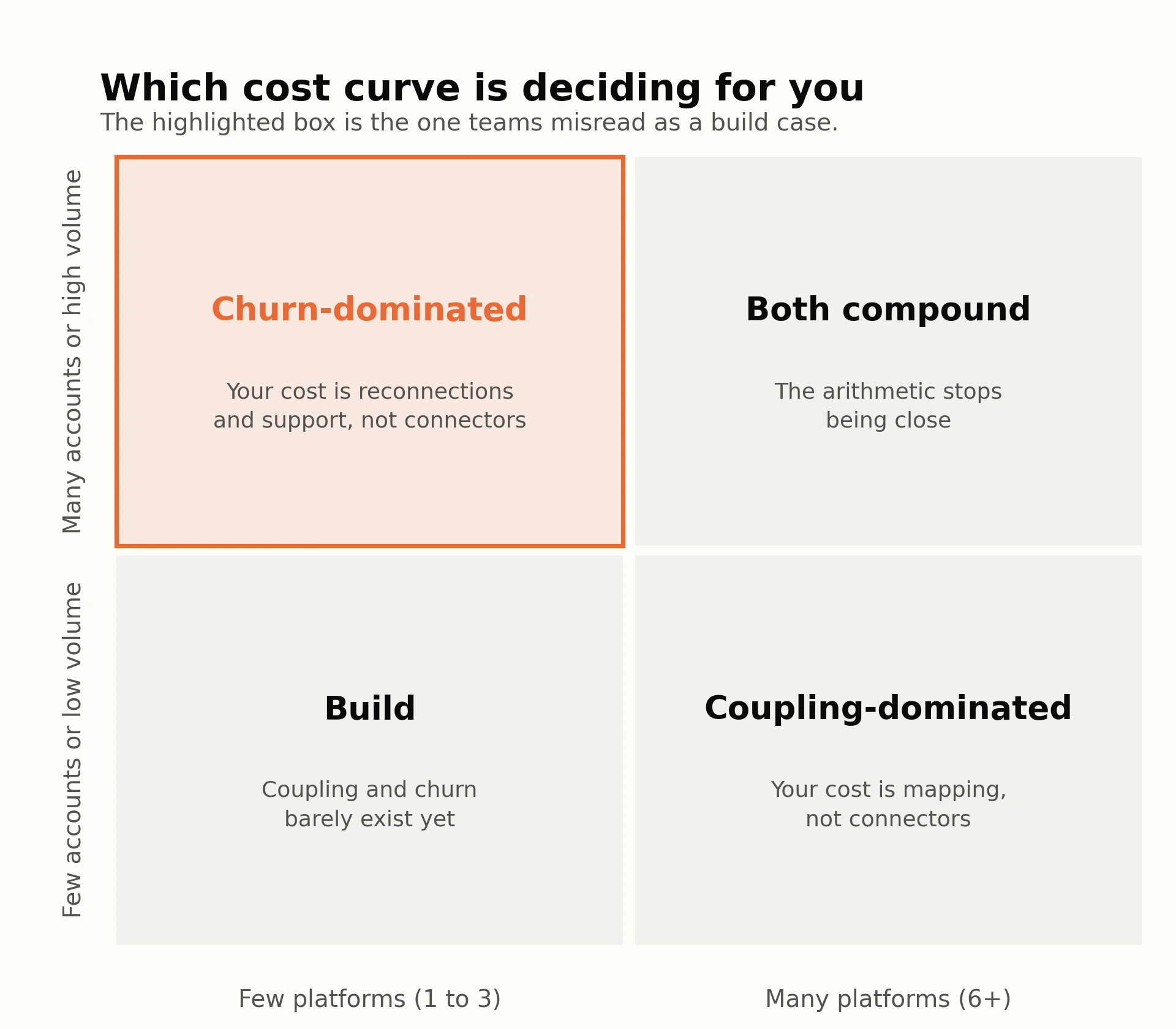 Which cost curve is deciding for you
The highlighted box is the one teams misread as a build case.

Many accounts or high volume

Churn-dominated

Your cost is reconnections and support, not connectors

Both compound

The arithmetic stops being close

Few accounts or low volume

Build

Coupling and churn barely exist yet

Coupling-dominated

Your cost is mapping, not connectors

Few platforms (1 to 3)

Many platforms (6+)